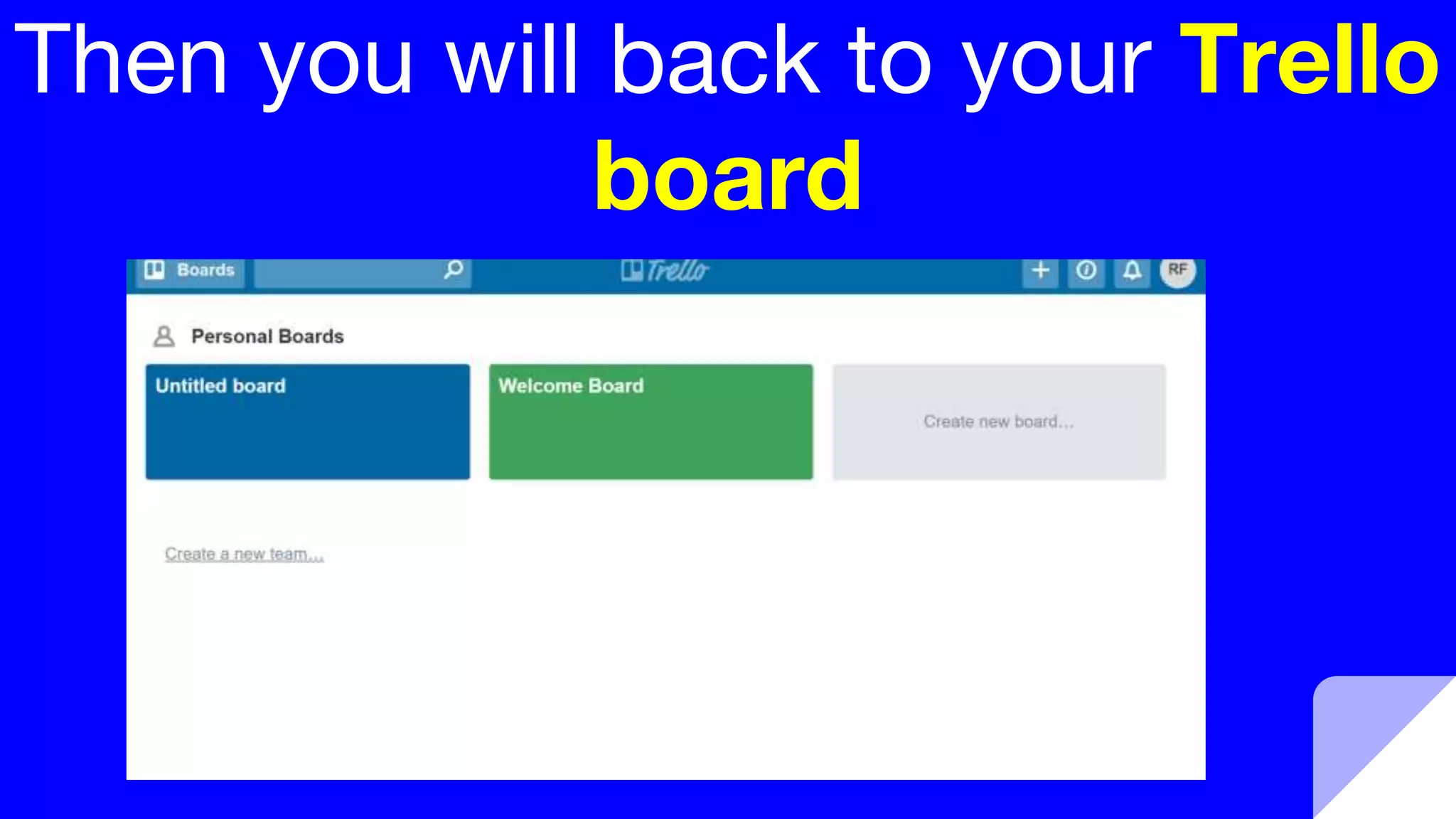 Then you will back to your Trello board

Boards

Trello

RF

Personal Boards

Untitled board

Welcome Board

Create new board...

Create a new team...